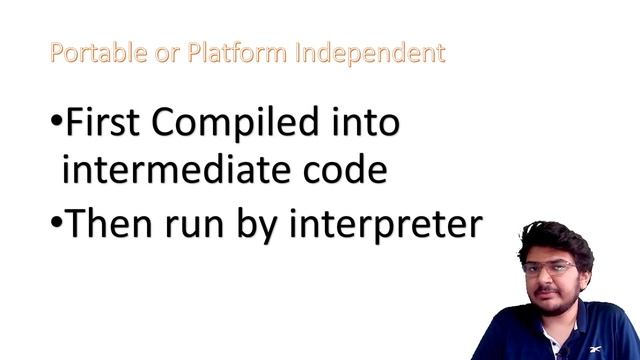 Portable or Platform Independent

•First Compiled into intermediate code

•Then run by interpreter